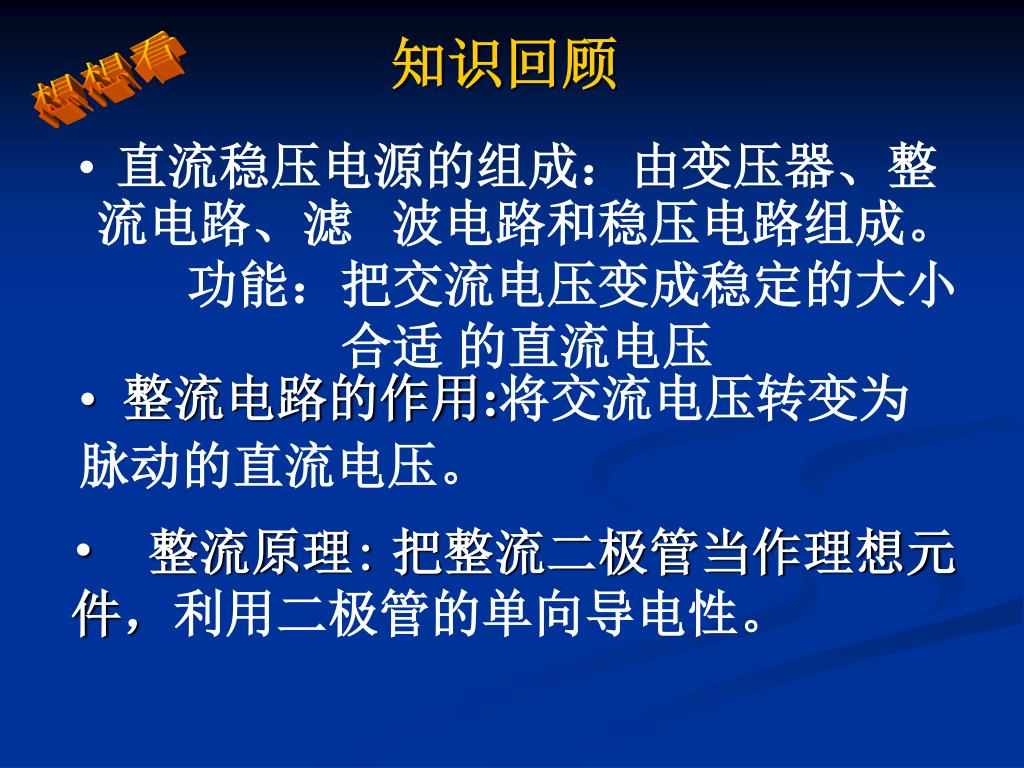 想想看

知识回顾

• 直流稳压电源的组成：由变压器、整流电路、滤 波电路和稳压电路组成。
功能：把交流电压变成稳定的大小合适 的直流电压

• 整流电路的作用:将交流电压转变为脉动的直流电压。

• 整流原理: 把整流二极管当作理想元件，利用二极管的单向导电性。